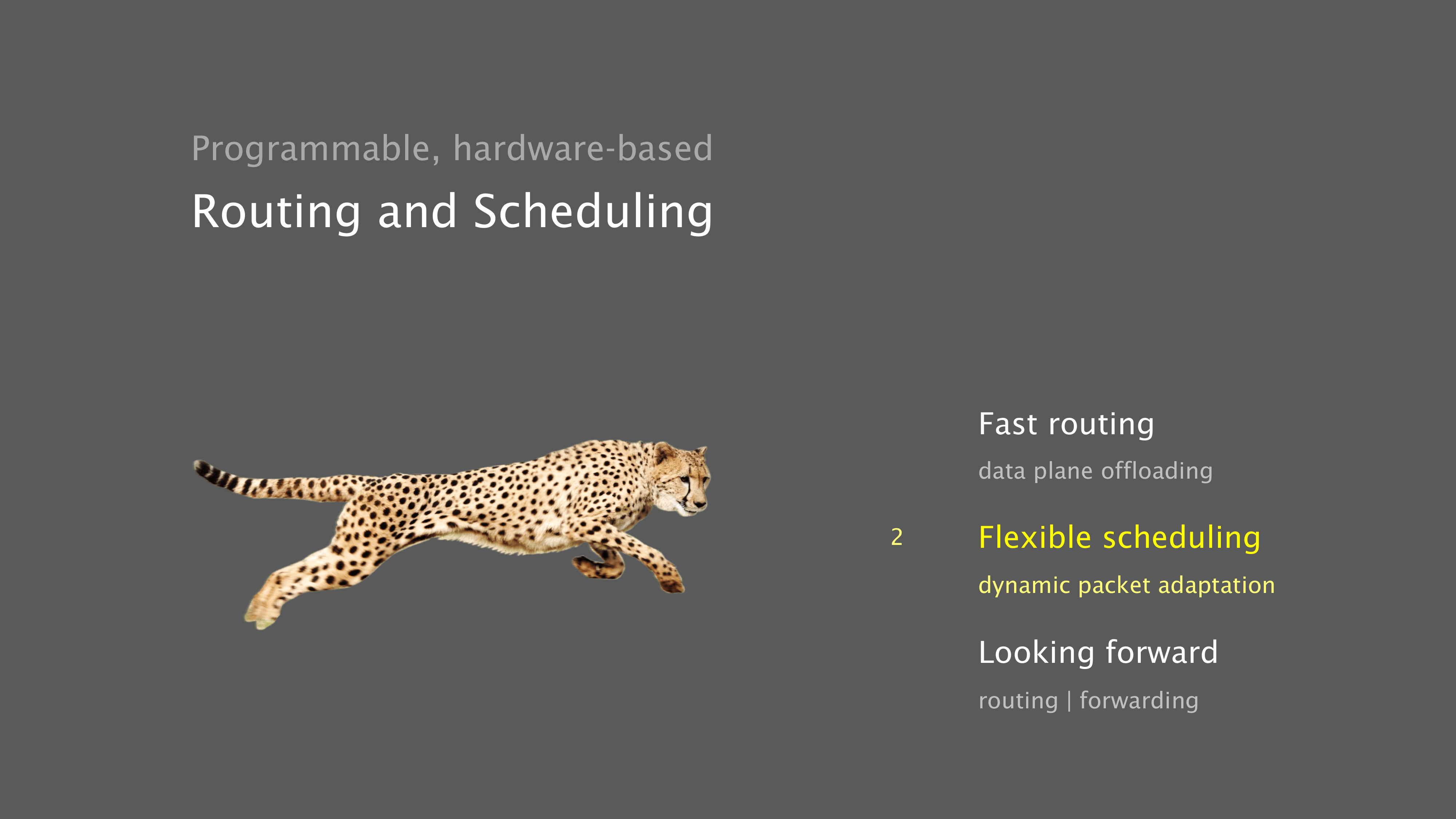 Programmable, hardware-based

Routing and Scheduling

Fast routing

data plane offloading

2

Flexible scheduling

dynamic packet adaptation

Looking forward

routing | forwarding